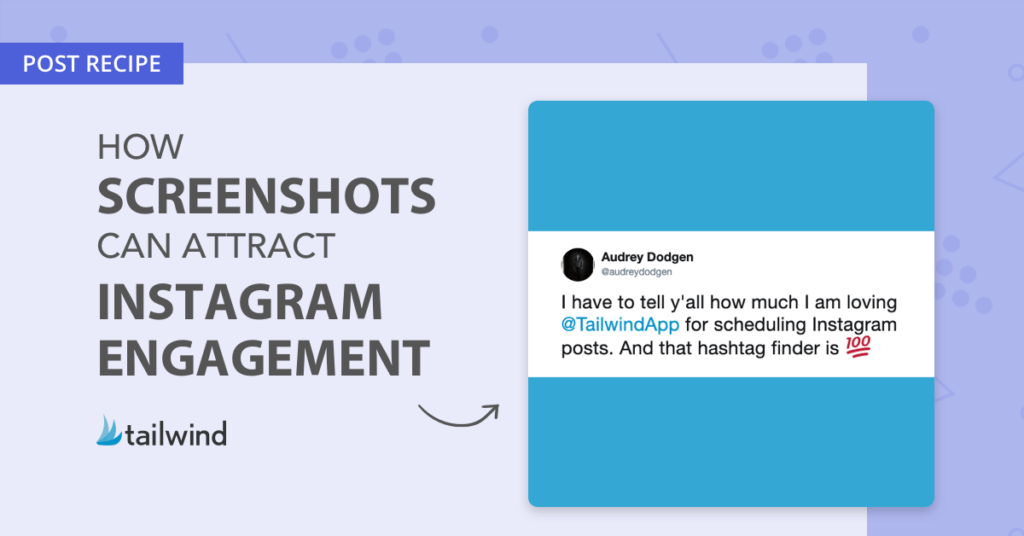 POST RECIPE

HOW
SCREENSHOTS
CAN ATTRACT
INSTAGRAM
ENGAGEMENT

tailwind

Audrey Dodgen
@audreydodgen

I have to tell y'all how much I am loving @TailwindApp for scheduling Instagram posts. And that hashtag finder is 💯